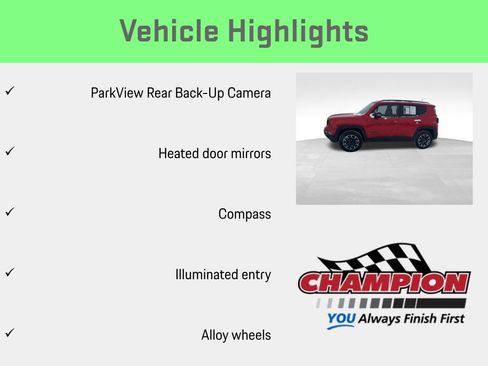 Vehicle Highlights

✓ ParkView Rear Back-Up Camera

✓ Heated door mirrors

✓ Compass

✓ Illuminated entry

✓ Alloy wheels

CHAMPION
YOU Always Finish First